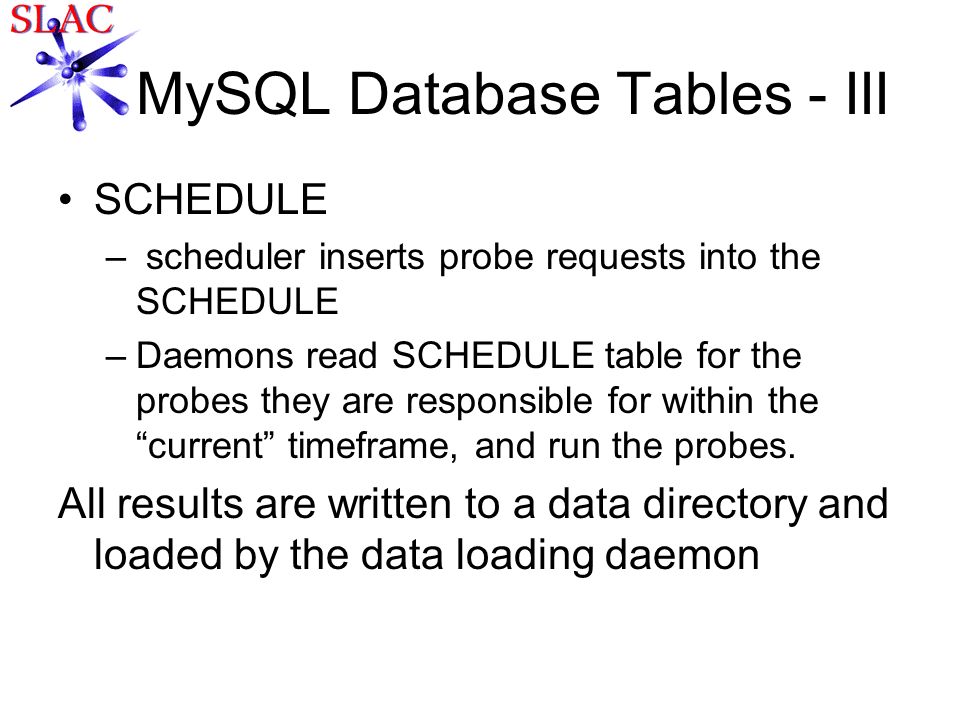 SLAC

MySQL Database Tables - III

• SCHEDULE
– scheduler inserts probe requests into the SCHEDULE
– Daemons read SCHEDULE table for the probes they are responsible for within the “current” timeframe, and run the probes.

All results are written to a data directory and loaded by the data loading daemon